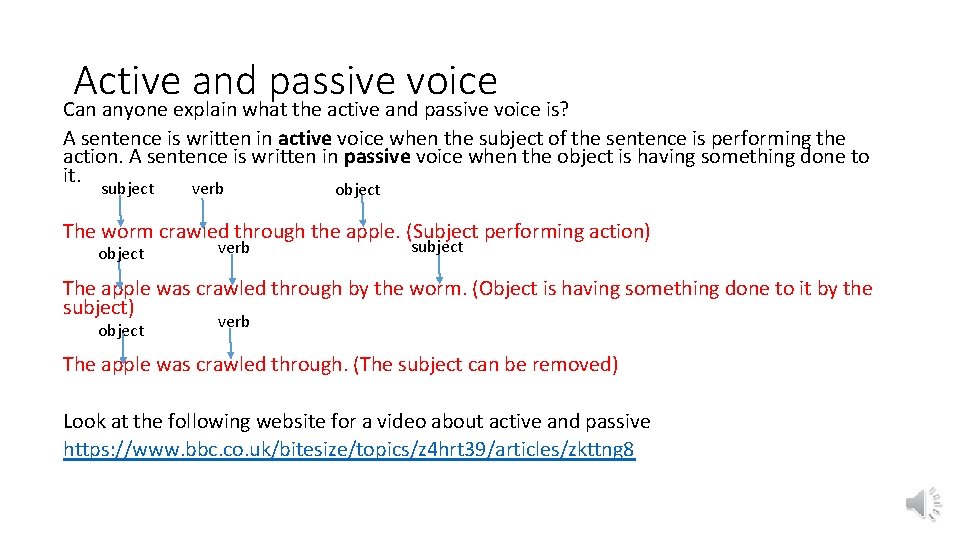 Active and passive voice
Can anyone explain what the active and passive voice is?
A sentence is written in active voice when the subject of the sentence is performing the action. A sentence is written in passive voice when the object is having something done to it.

subject verb object
The worm crawled through the apple. (Subject performing action)

object verb subject
The apple was crawled through by the worm. (Object is having something done to it by the subject)

object verb
The apple was crawled through. (The subject can be removed)

Look at the following website for a video about active and passive
https://www.bbc.co.uk/bitesize/topics/z4hrt39/articles/zkttng8